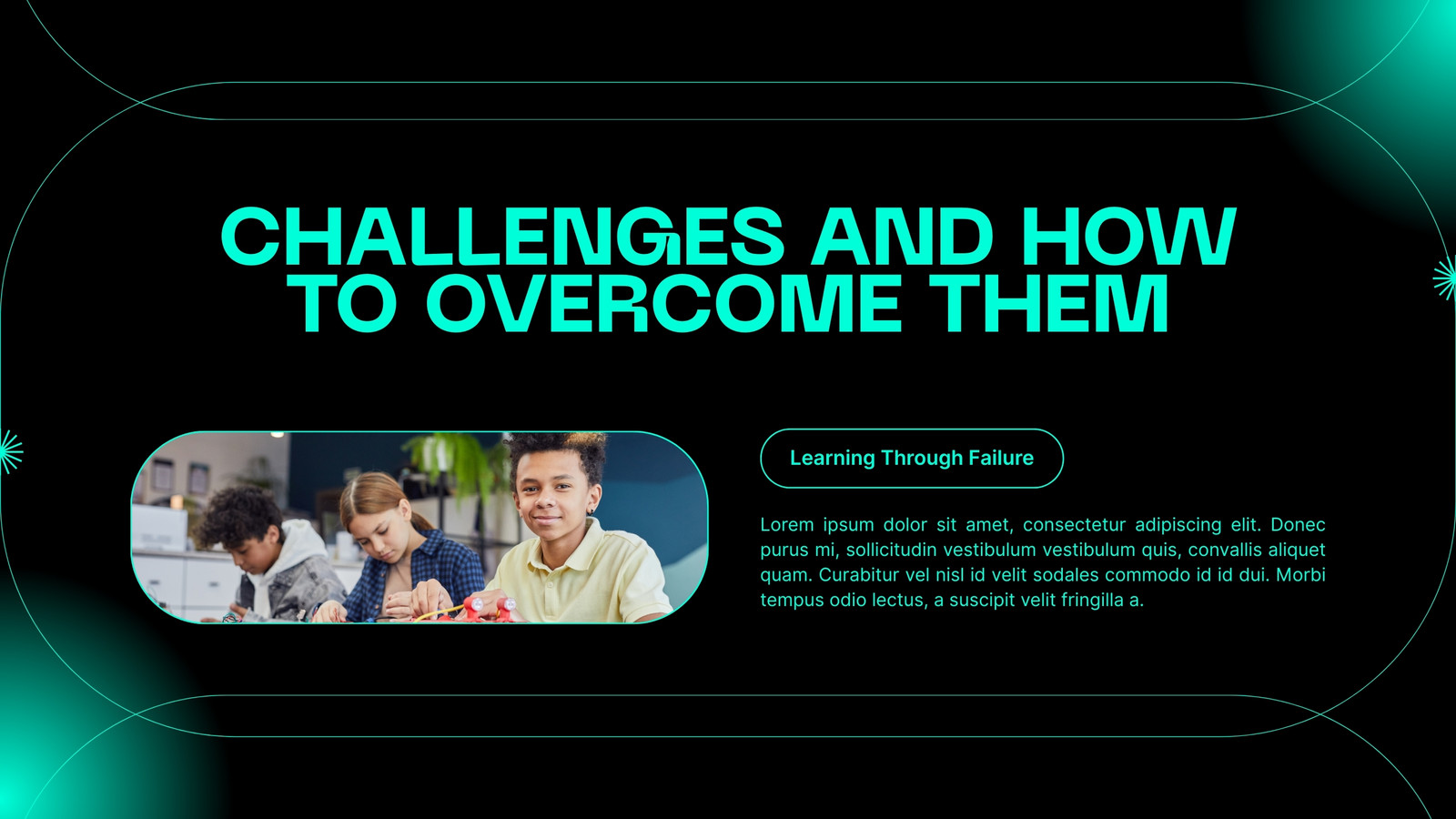 CHALLENGES AND HOW TO OVERCOME THEM

Learning Through Failure

Lorem ipsum dolor sit amet, consectetur adipiscing elit. Donec purus mi, sollicitudin vestibulum vestibulum quis, convallis aliquet quam. Curabitur vel nisl id velit sodales commodo id id dui. Morbi tempus odio lectus, a suscipit velit fringilla a.